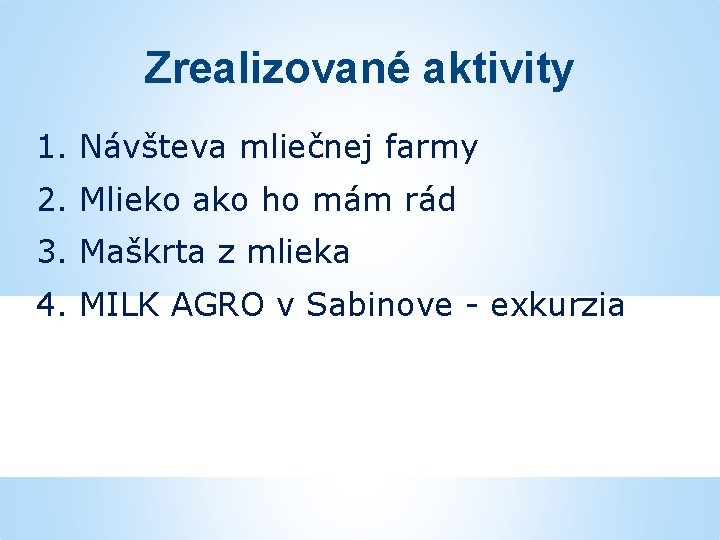 Zrealizované aktivity

1. Návšteva mliečnej farmy
2. Mlieko ako ho mám rád
3. Maškrta z mlieka
4. MILK AGRO v Sabinove - exkurzia